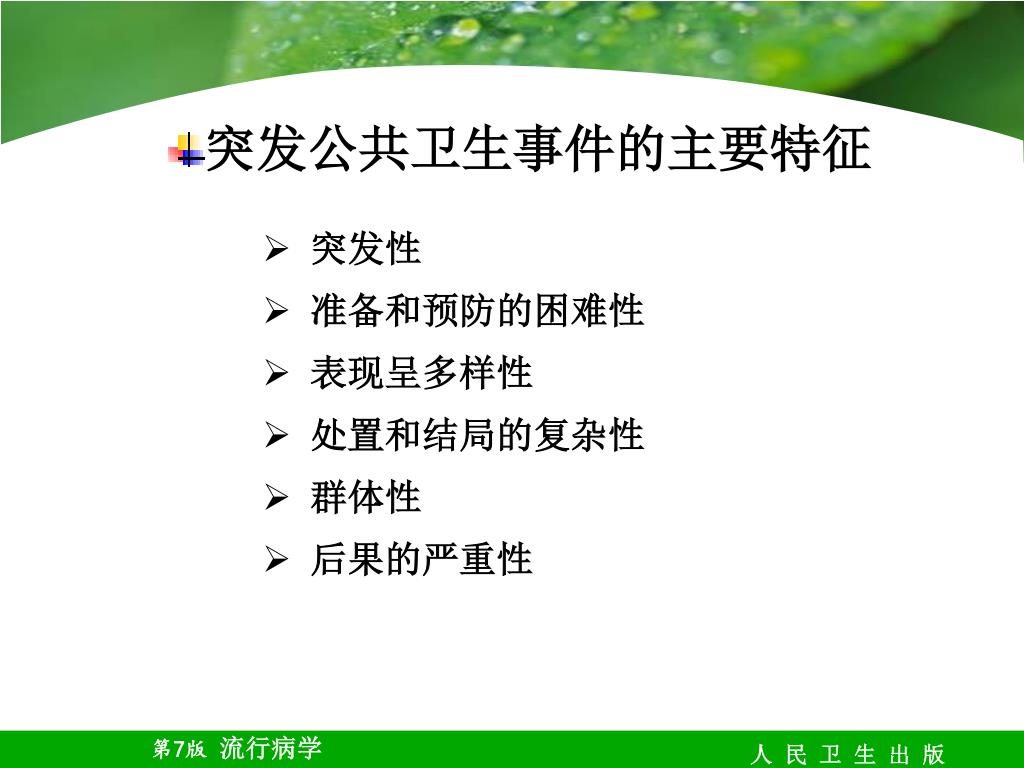 突发公共卫生事件的主要特征

➢ 突发性
➢ 准备和预防的困难性
➢ 表现呈多样性
➢ 处置和结局的复杂性
➢ 群体性
➢ 后果的严重性

第7版 流行病学

人 民 卫 生 出 版